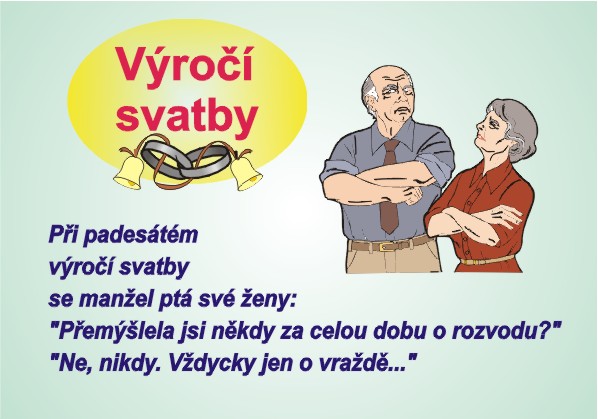 Výročí svatby

Při padesátém výročí svatby se manžel ptá své ženy:
"Přemýšlela jsi někdy za celou dobu o rozvodu?"
"Ne, nikdy. Vždycky jen o vraždě..."